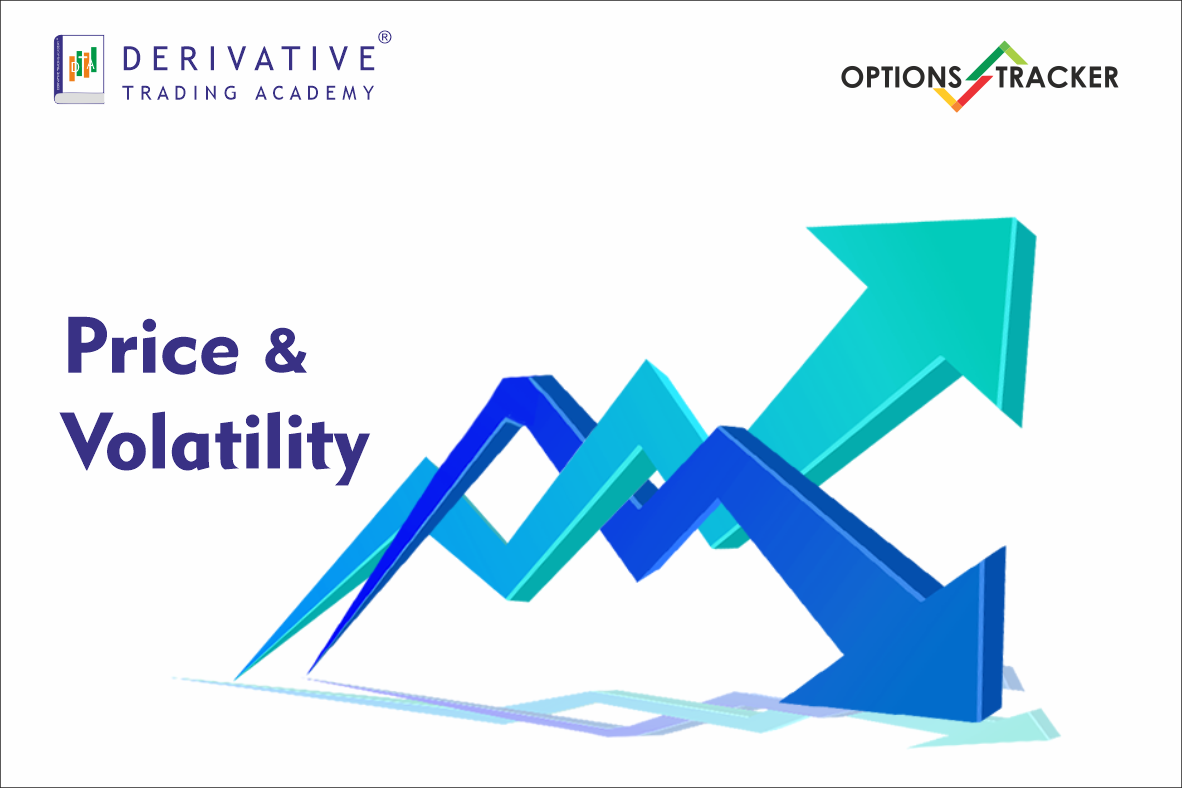 DERIVATIVE®
TRADING ACADEMY

OPTIONS TRACKER

Price &
Volatility